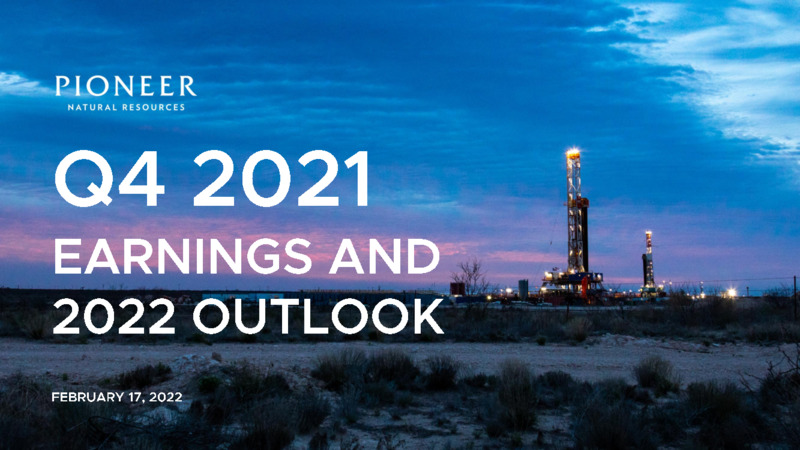 PIONEER
NATURAL RESOURCES

Q4 2021
EARNINGS AND
2022 OUTLOOK

FEBRUARY 17, 2022